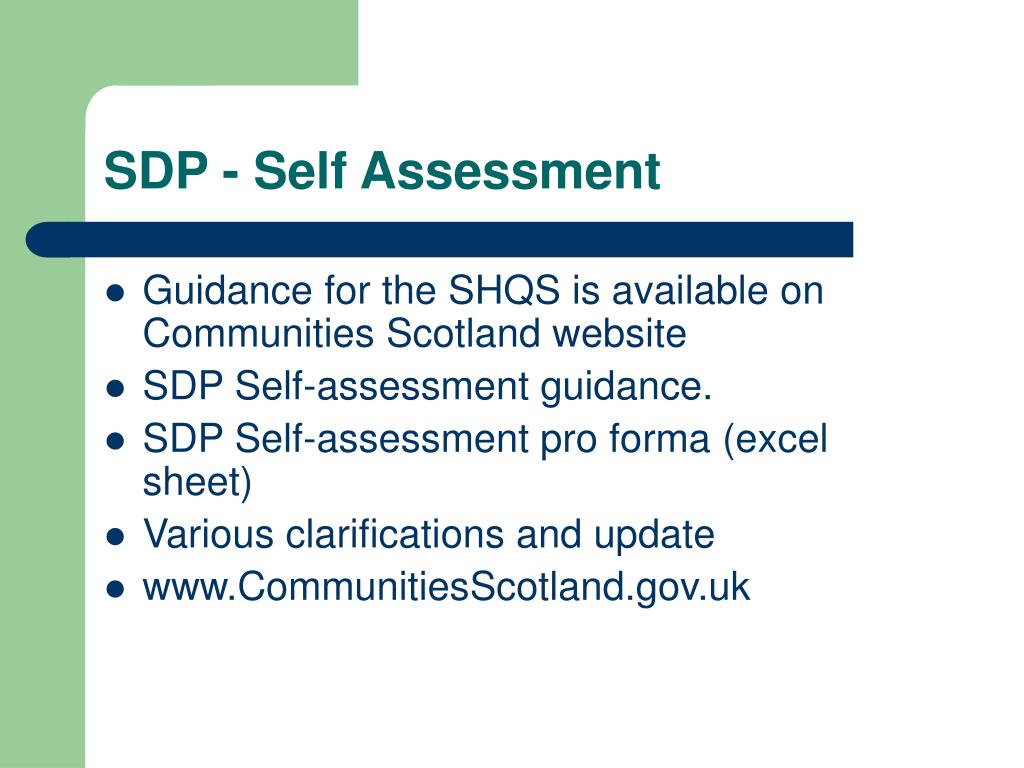 SDP - Self Assessment

- Guidance for the SHQS is available on Communities Scotland website
- SDP Self-assessment guidance.
- SDP Self-assessment pro forma (excel sheet)
- Various clarifications and update
- www.CommunitiesScotland.gov.uk